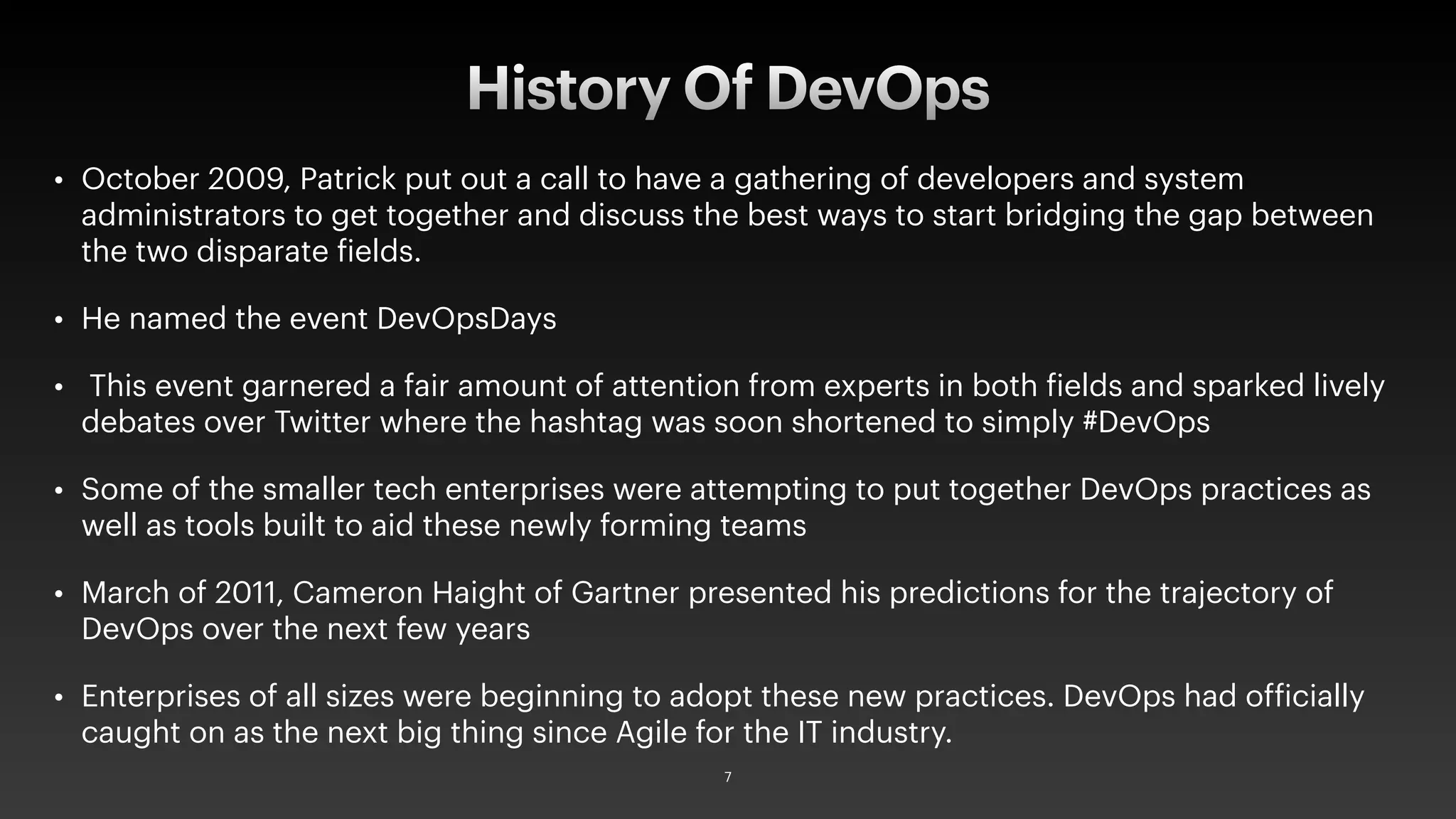 History Of DevOps

• October 2009, Patrick put out a call to have a gathering of developers and system administrators to get together and discuss the best ways to start bridging the gap between the two disparate fields.

• He named the event DevOpsDays

• This event garnered a fair amount of attention from experts in both fields and sparked lively debates over Twitter where the hashtag was soon shortened to simply #DevOps

• Some of the smaller tech enterprises were attempting to put together DevOps practices as well as tools built to aid these newly forming teams

• March of 2011, Cameron Haight of Gartner presented his predictions for the trajectory of DevOps over the next few years

• Enterprises of all sizes were beginning to adopt these new practices. DevOps had officially caught on as the next big thing since Agile for the IT industry.

7